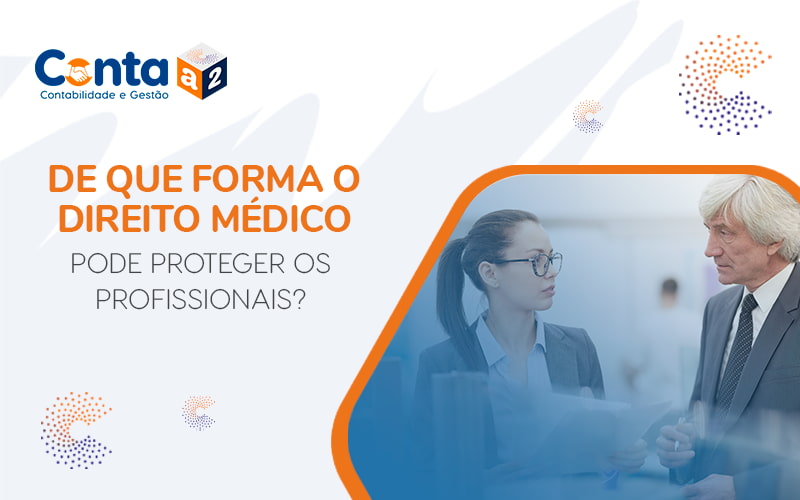 Conta a2
Contabilidade e Gestão

DE QUE FORMA O DIREITO MÉDICO
PODE PROTEGER OS PROFISSIONAIS?